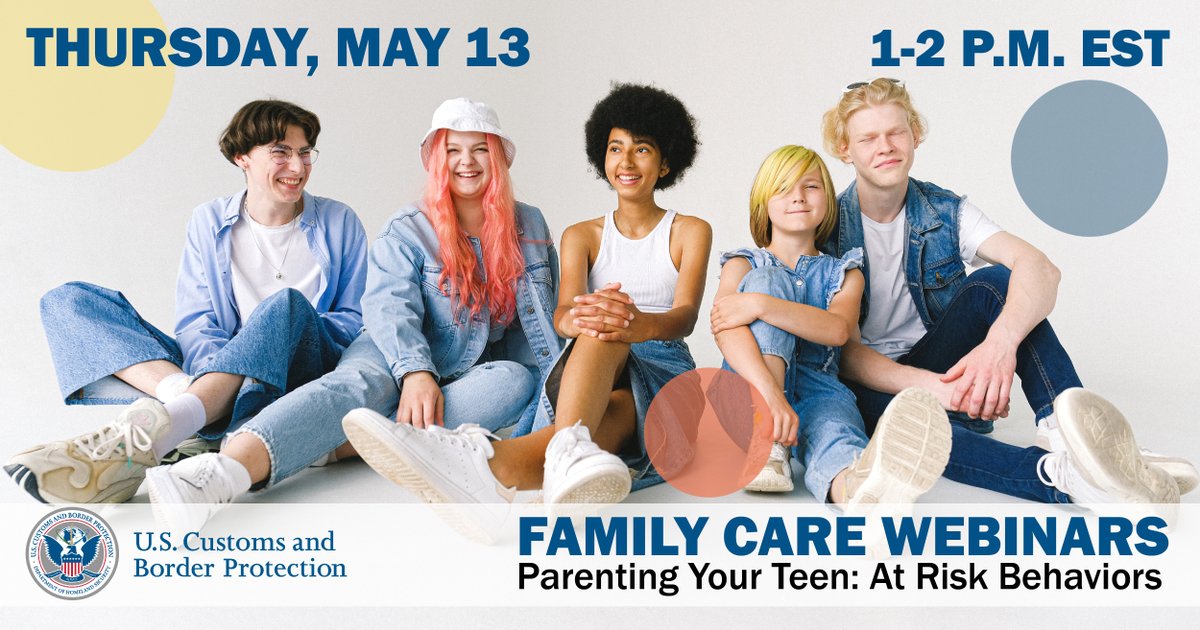 THURSDAY, MAY 13

1-2 P.M. EST

U.S. CUSTOMS AND BORDER PROTECTION
DEPARTMENT OF HOMELAND SECURITY

U.S. Customs and Border Protection

FAMILY CARE WEBINARS
Parenting Your Teen: At Risk Behaviors